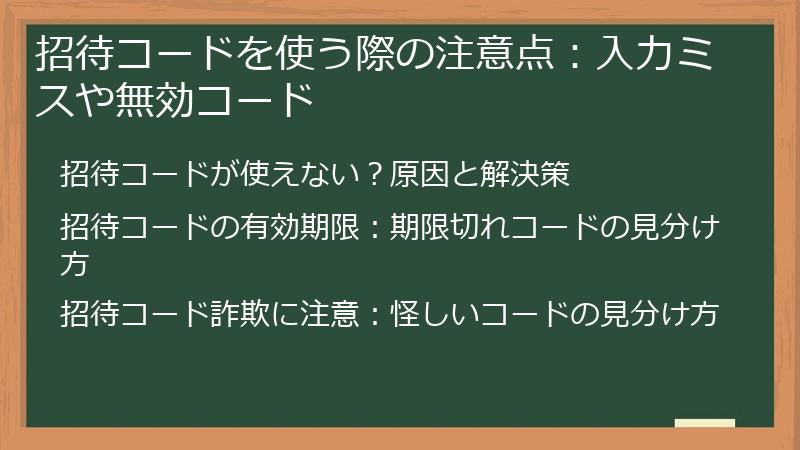 招待コードを使う際の注意点：入力ミスや無効コード

招待コードが使えない？原因と解決策

招待コードの有効期限：期限切れコードの見分け方

招待コード詐欺に注意：怪しいコードの見分け方